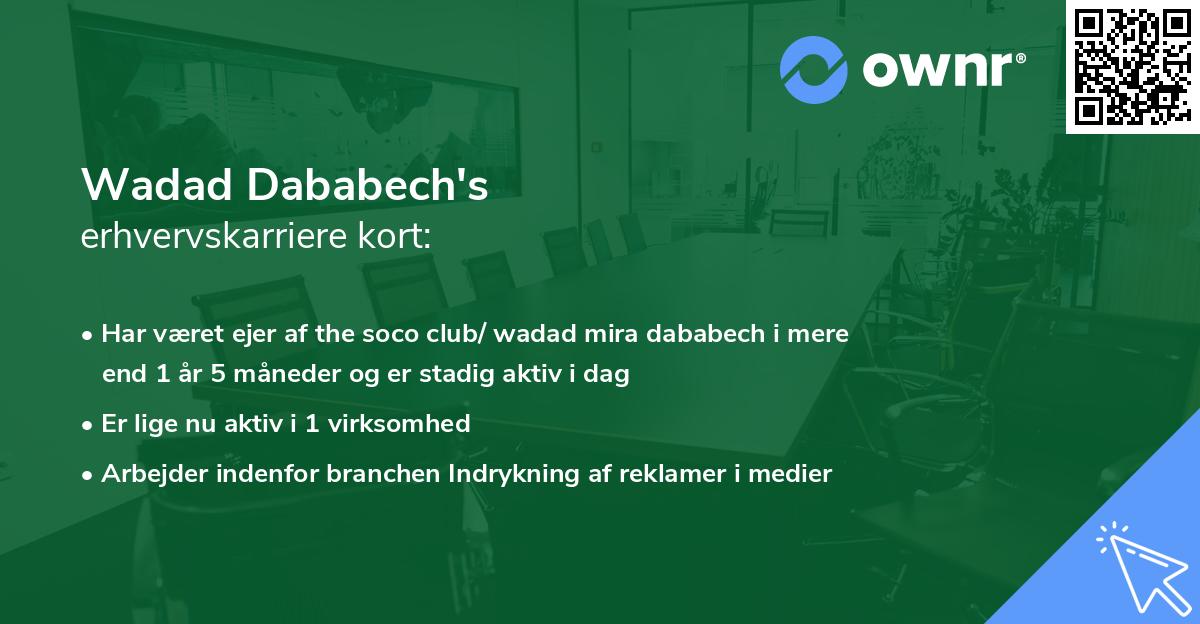 ownr®

Wadad Dababech's
erhvervskarriere kort:

• Har været ejer af the soco club/ wadad mira dababech i mere end 1 år 5 måneder og er stadig aktiv i dag
• Er lige nu aktiv i 1 virksomhed
• Arbejder indenfor branchen Indrykning af reklamer i medier